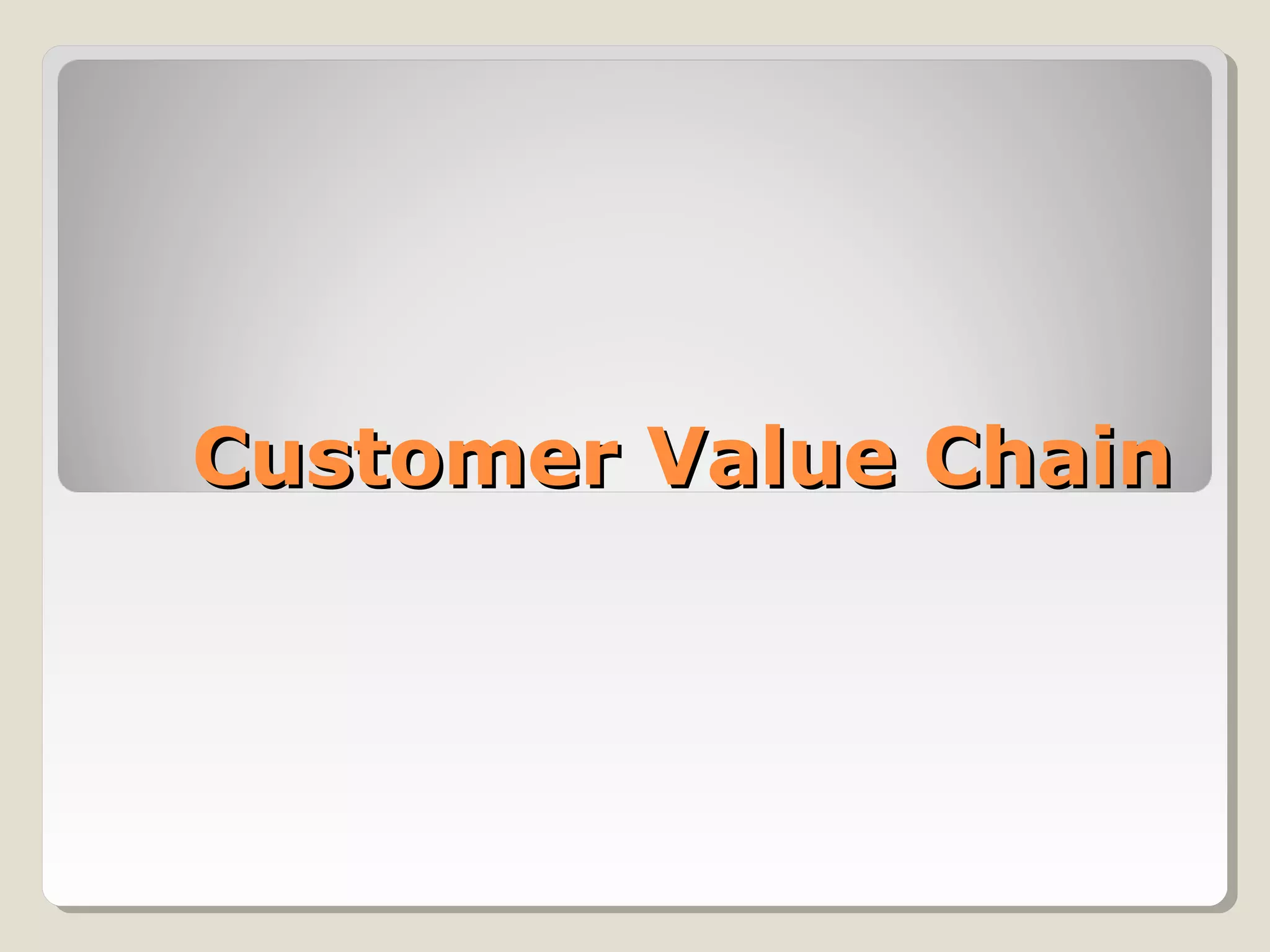 Customer Value Chain